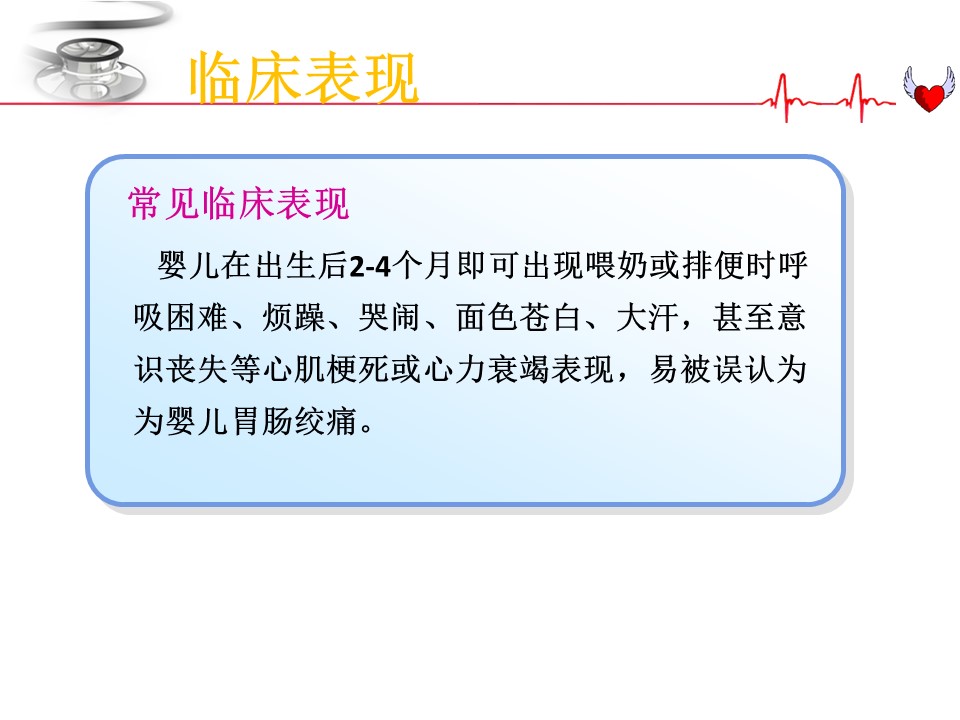 临床表现

常见临床表现

婴儿在出生后2-4个月即可出现喂奶或排便时呼吸困难、烦躁、哭闹、面色苍白、大汗，甚至意识丧失等心肌梗死或心力衰竭表现，易被误认为为婴儿胃肠绞痛。